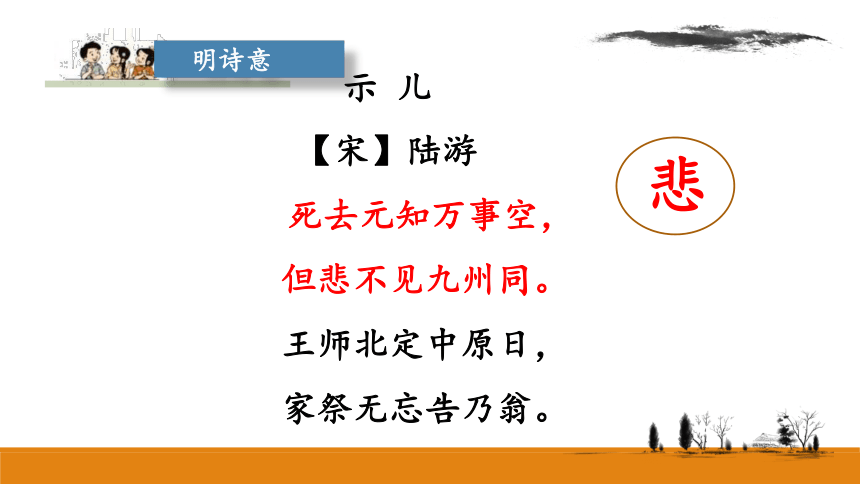 明诗意

示 儿

【宋】陆游

死去元知万事空，

但悲不见九州同。

王师北定中原日，

家祭无忘告乃翁。

悲